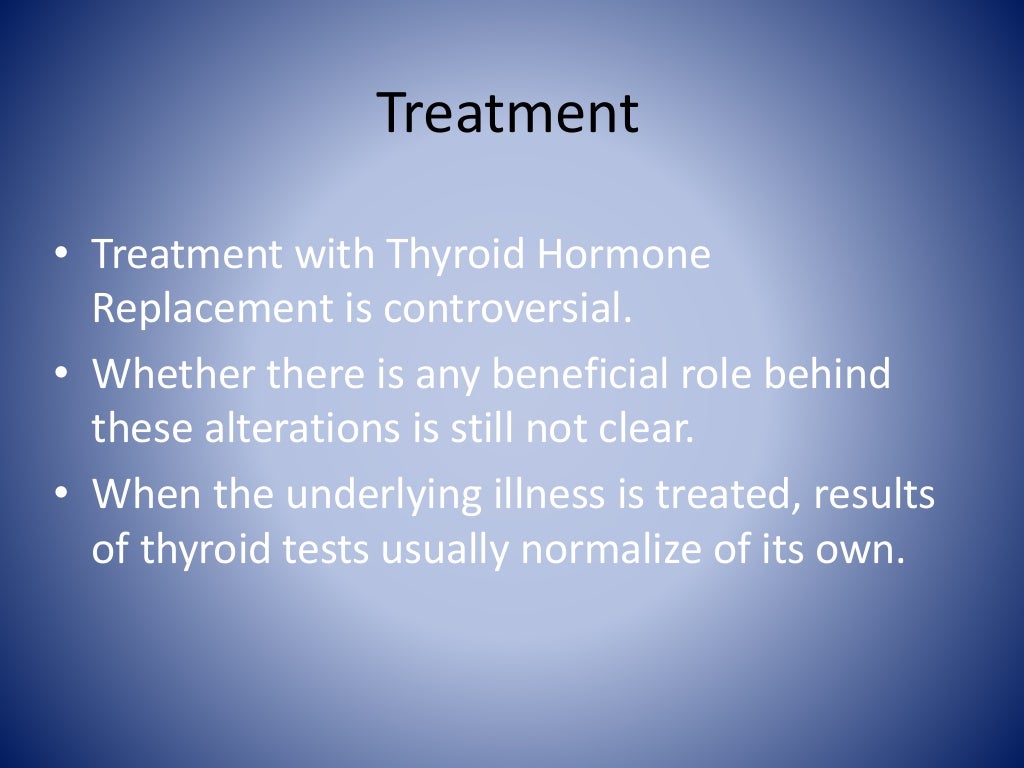 Treatment

• Treatment with Thyroid Hormone Replacement is controversial.
• Whether there is any beneficial role behind these alterations is still not clear.
• When the underlying illness is treated, results of thyroid tests usually normalize of its own.